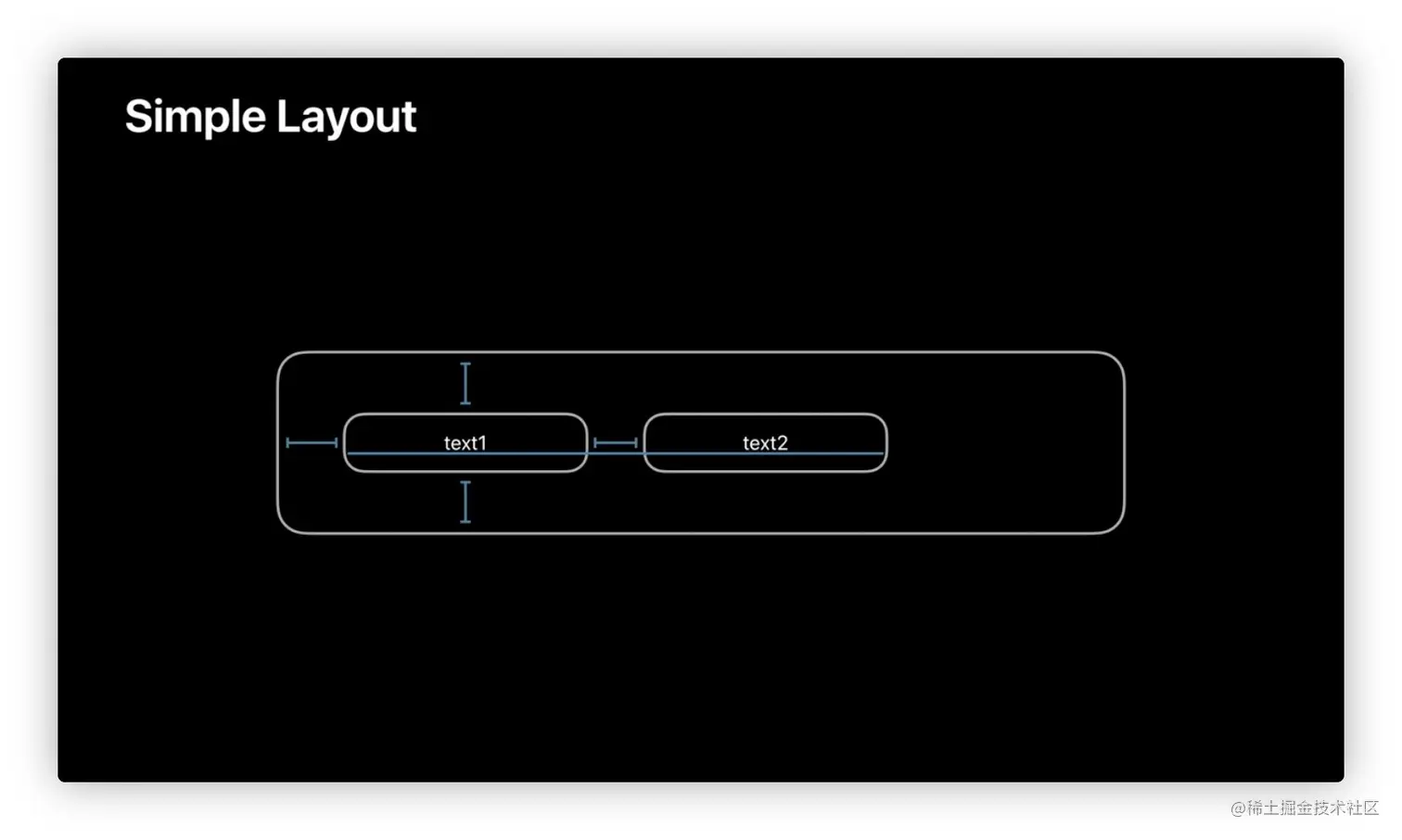 Simple Layout

text1

text2

@稀土掘金技术社区